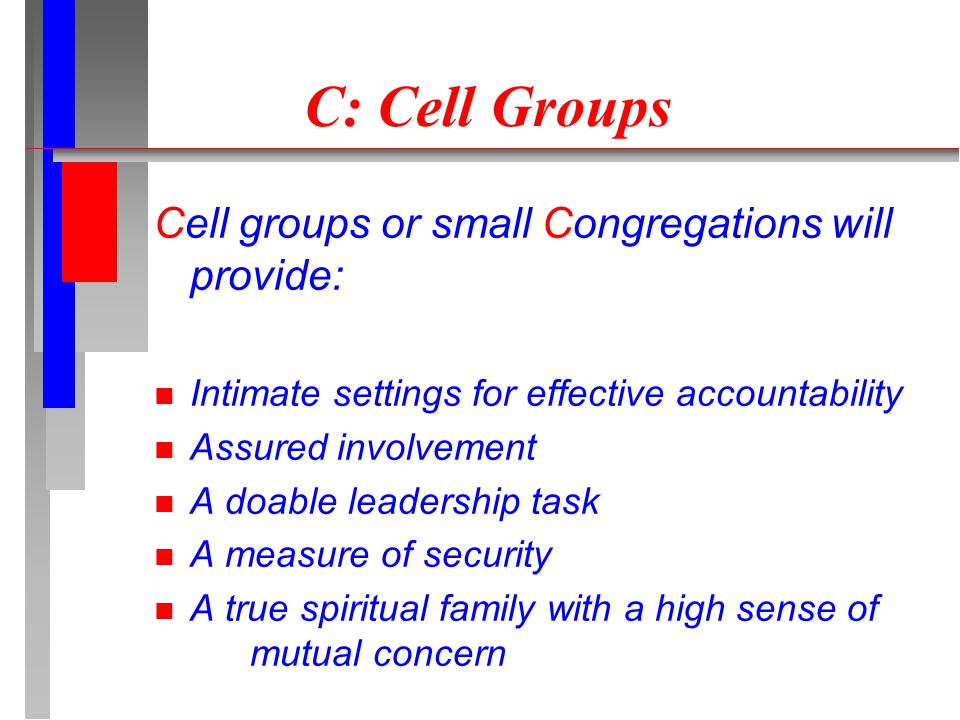 C: Cell Groups

Cell groups or small Congregations will provide:

- Intimate settings for effective accountability
- Assured involvement
- A doable leadership task
- A measure of security
- A true spiritual family with a high sense of mutual concern